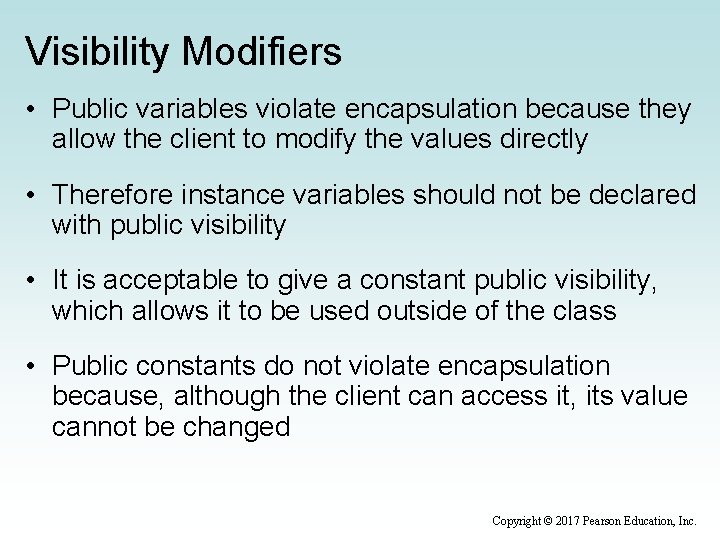 Visibility Modifiers

• Public variables violate encapsulation because they allow the client to modify the values directly

• Therefore instance variables should not be declared with public visibility

• It is acceptable to give a constant public visibility, which allows it to be used outside of the class

• Public constants do not violate encapsulation because, although the client can access it, its value cannot be changed

Copyright © 2017 Pearson Education, Inc.